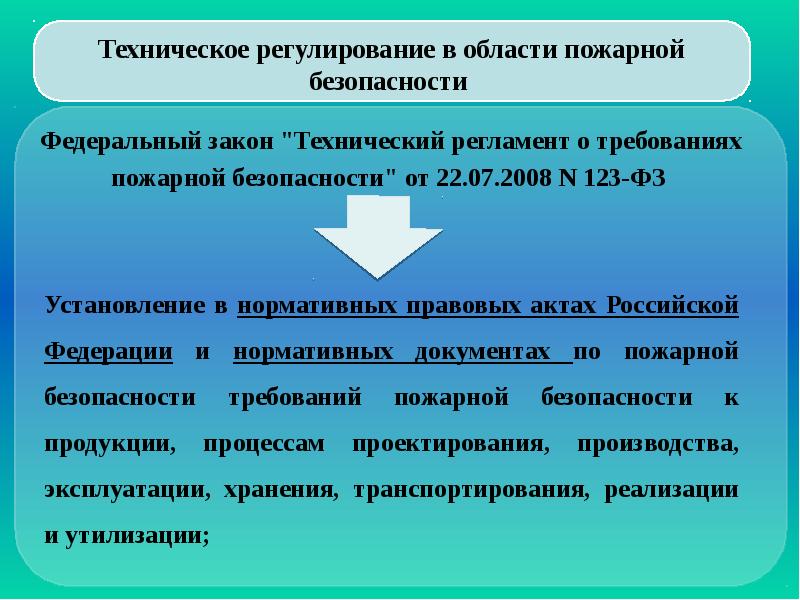 Техническое регулирование в области пожарной безопасности

Федеральный закон "Технический регламент о требованиях пожарной безопасности" от 22.07.2008 N 123-ФЗ

Установление в нормативных правовых актах Российской Федерации и нормативных документах по пожарной безопасности требований пожарной безопасности к продукции, процессам проектирования, производства, эксплуатации, хранения, транспортирования, реализации и утилизации;